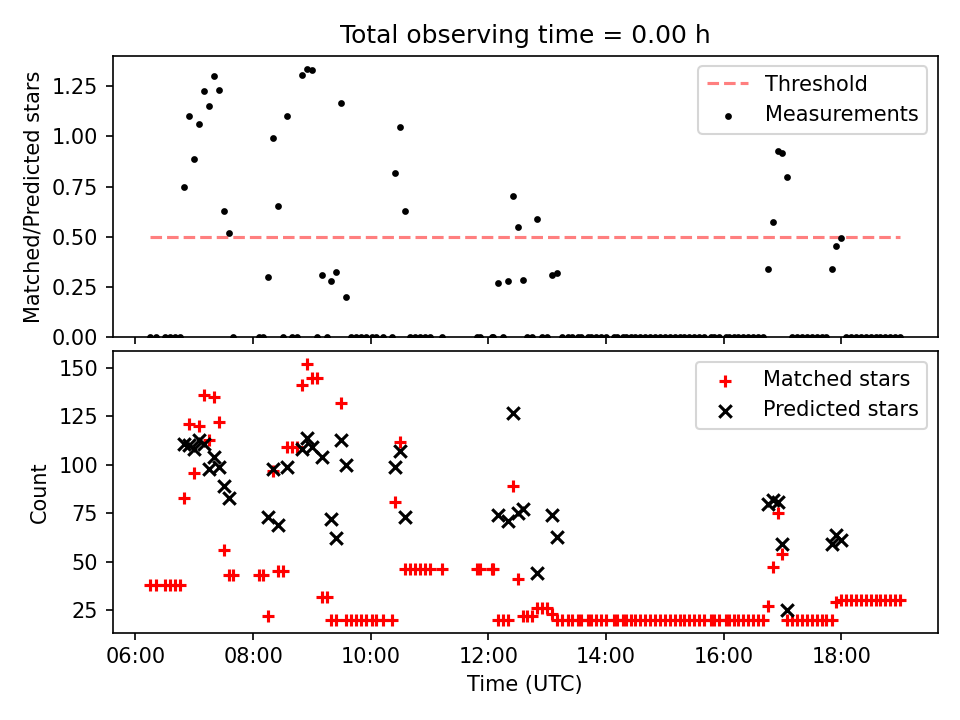 Total observing time = 0.00 h

Matched/Predicted stars

1.25
1.00
0.75
0.50
0.25
0.00

Threshold
Measurements

Count

150
125
100
75
50
25

Matched stars
Predicted stars

06:00
08:00
10:00
12:00
14:00
16:00
18:00

Time (UTC)